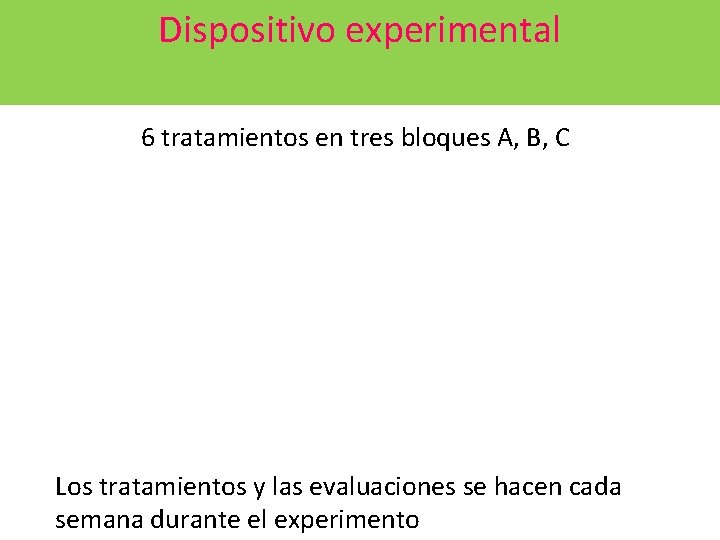 Dispositivo experimental

6 tratamientos en tres bloques A, B, C

Los tratamientos y las evaluaciones se hacen cada semana durante el experimento